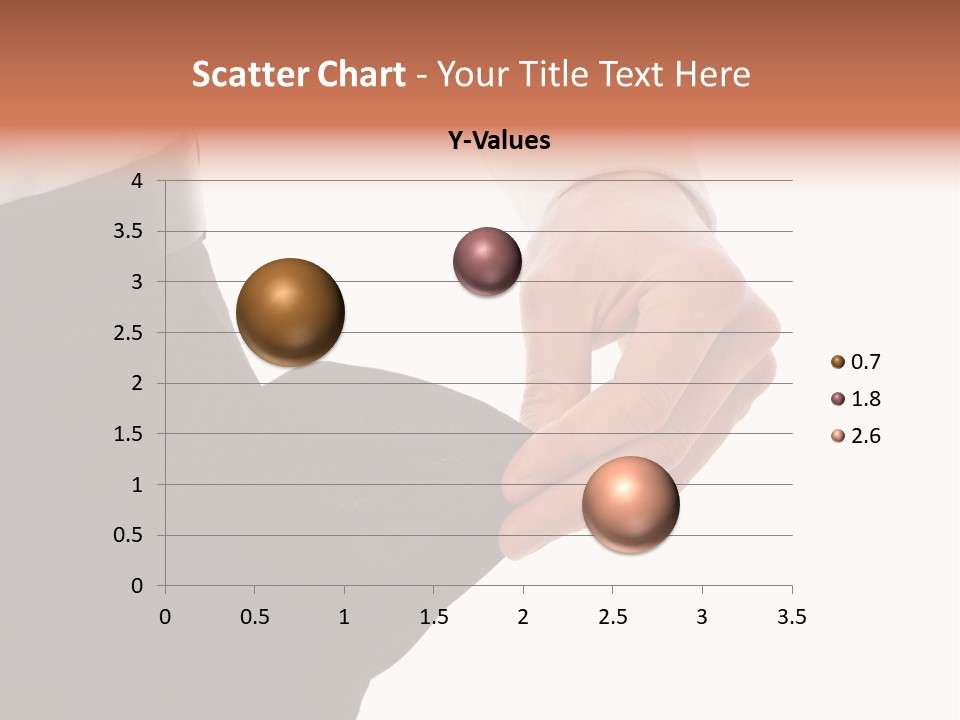 Scatter Chart - Your Title Text Here

Y-Values

4
3.5
3
2.5
2
1.5
1
0.5
0

0 0.5 1 1.5 2 2.5 3 3.5

0.7
1.8
2.6